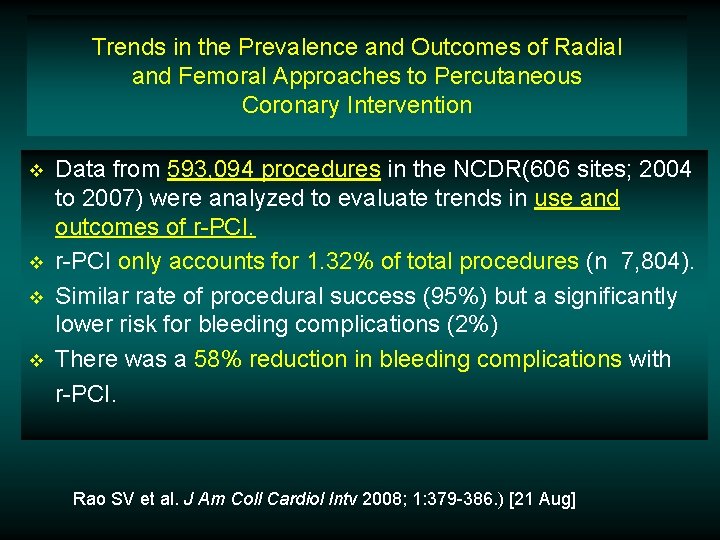 Trends in the Prevalence and Outcomes of Radial and Femoral Approaches to Percutaneous Coronary Intervention

❖ Data from 593,094 procedures in the NCDR(606 sites; 2004 to 2007) were analyzed to evaluate trends in use and outcomes of r-PCI.

❖ r-PCI only accounts for 1.32% of total procedures (n 7,804).

❖ Similar rate of procedural success (95%) but a significantly lower risk for bleeding complications (2%)

❖ There was a 58% reduction in bleeding complications with r-PCI.

Rao SV et al. J Am Coll Cardiol Intv 2008; 1:379-386.) [21 Aug]